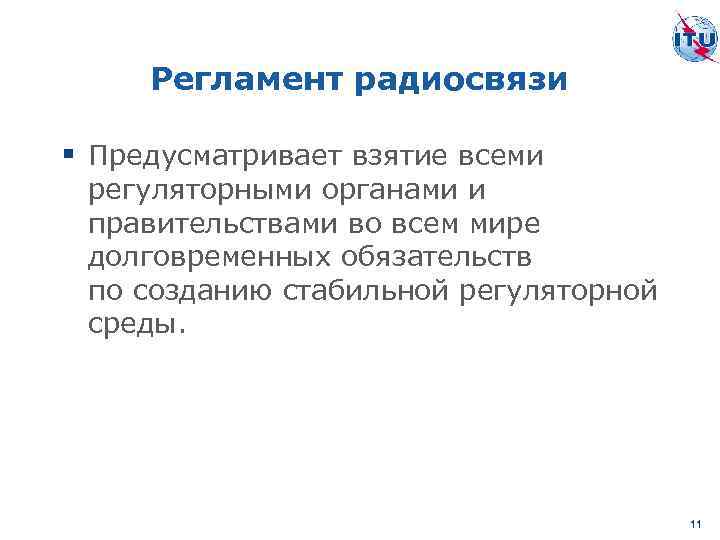 ITU

Регламент радиосвязи

▪ Предусматривает взятие всеми регуляторными органами и правительствами во всем мире долговременных обязательств по созданию стабильной регуляторной среды.

11